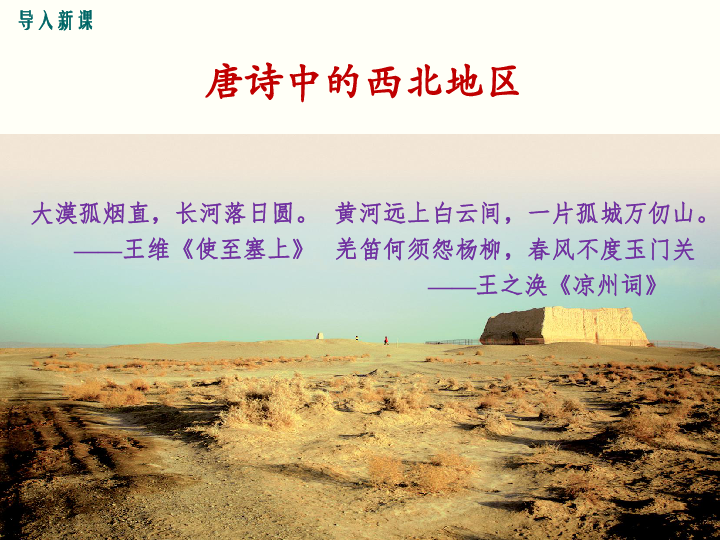 导入新课

唐诗中的西北地区

大漠孤烟直，长河落日圆。
——王维《使至塞上》

黄河远上白云间，一片孤城万仞山。
羌笛何须怨杨柳，春风不度玉门关
——王之涣《凉州词》